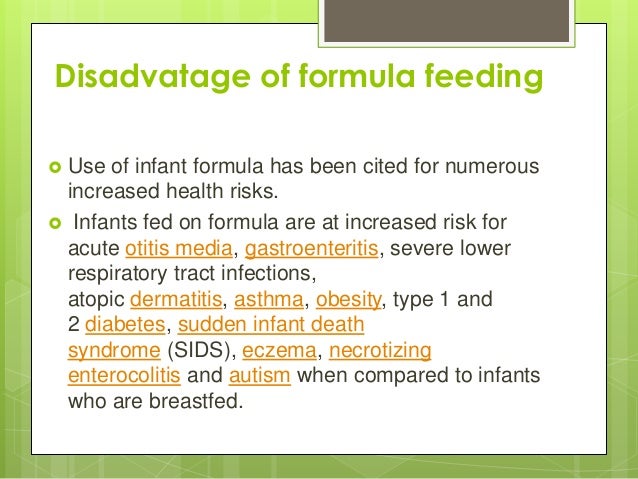 Disadvatage of formula feeding

Use of infant formula has been cited for numerous increased health risks.

Infants fed on formula are at increased risk for acute otitis media, gastroenteritis, severe lower respiratory tract infections, atopic dermatitis, asthma, obesity, type 1 and 2 diabetes, sudden infant death syndrome (SIDS), eczema, necrotizing enterocolitis and autism when compared to infants who are breastfed.